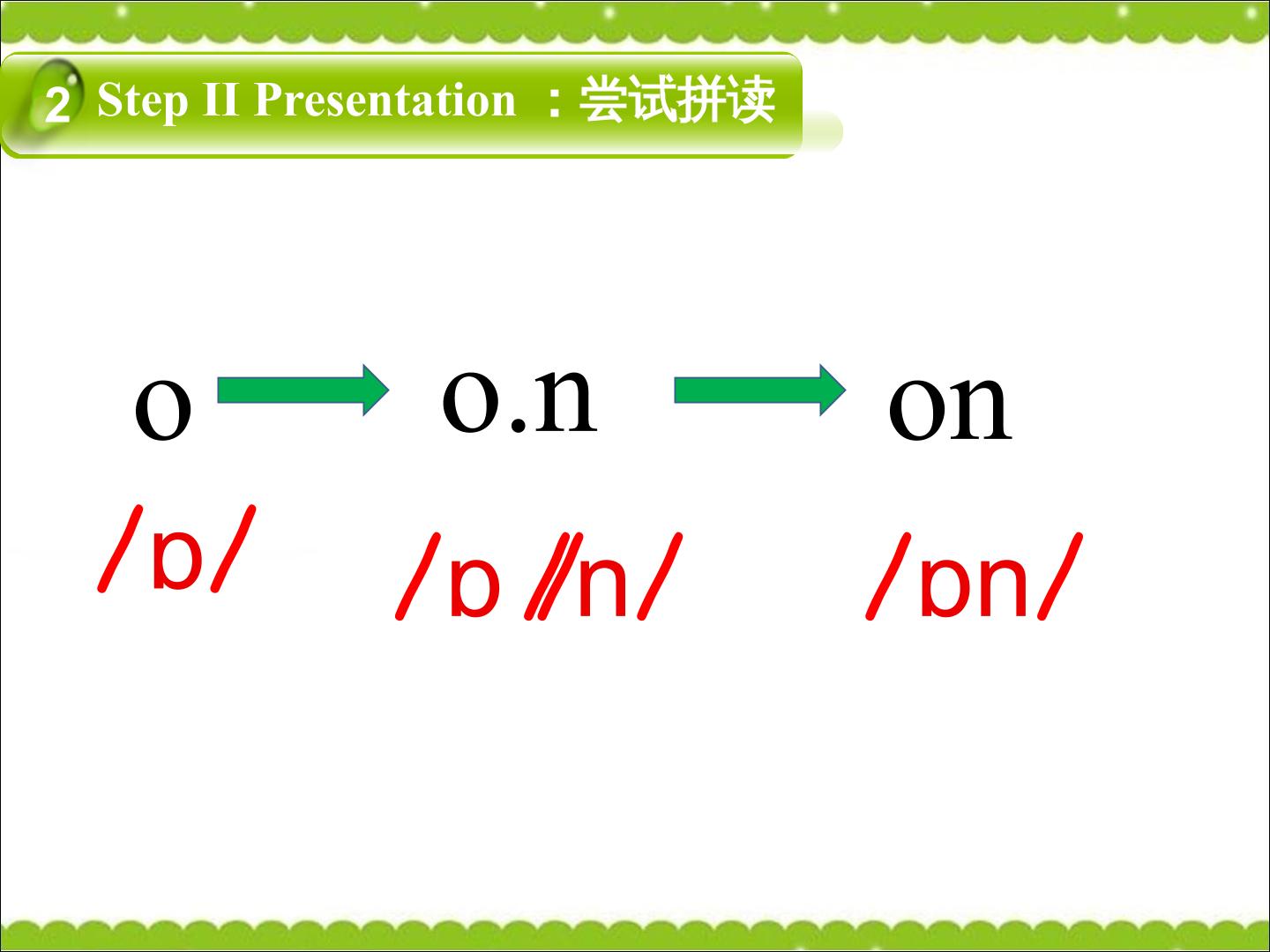 2 Step II Presentation ：尝试拼读

o o.n on

/ɒ/ /ɒ//n/ /ɒn/